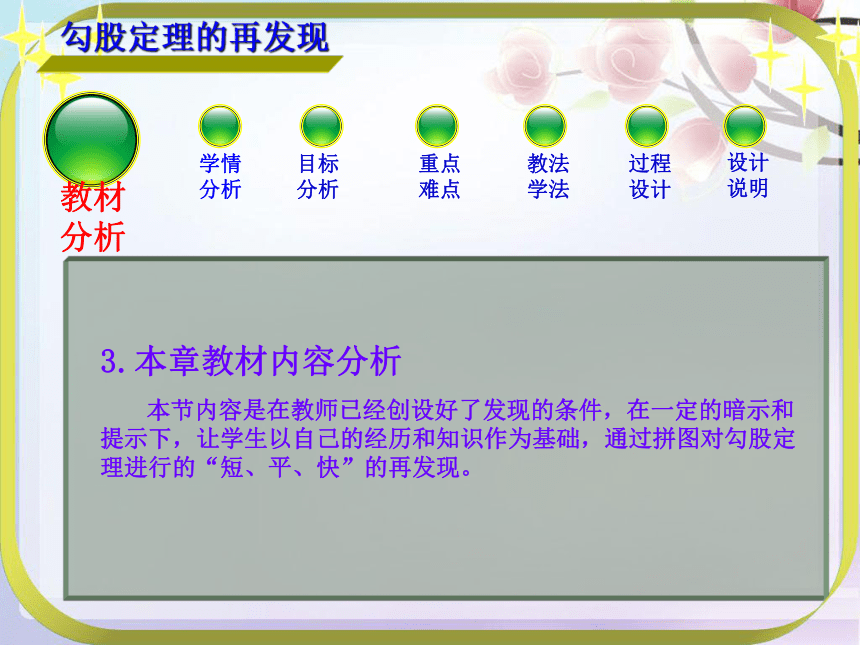 勾股定理的再发现

教材分析

学情分析

目标分析

重点难点

教法学法

过程设计

设计说明

3.本章教材内容分析

本节内容是在教师已经创设好了发现的条件，在一定的暗示和提示下，让学生以自己的经历和知识作为基础，通过拼图对勾股定理进行的“短、平、快”的再发现。